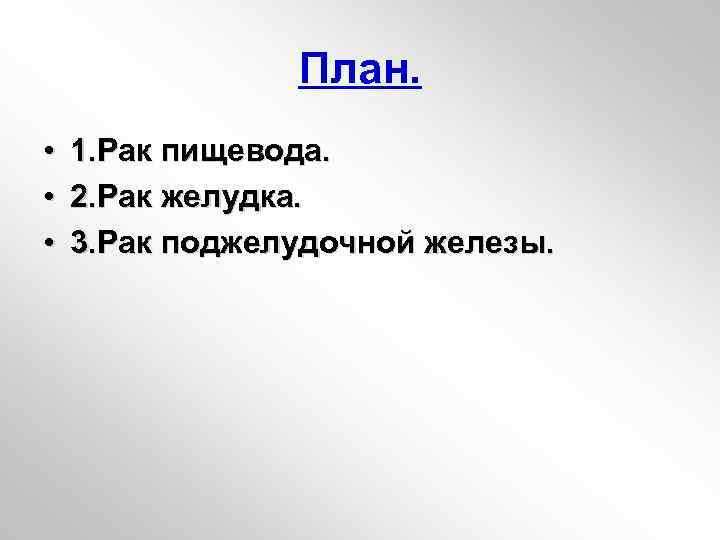 План.

• 1.Рак пищевода.
• 2.Рак желудка.
• 3.Рак поджелудочной железы.